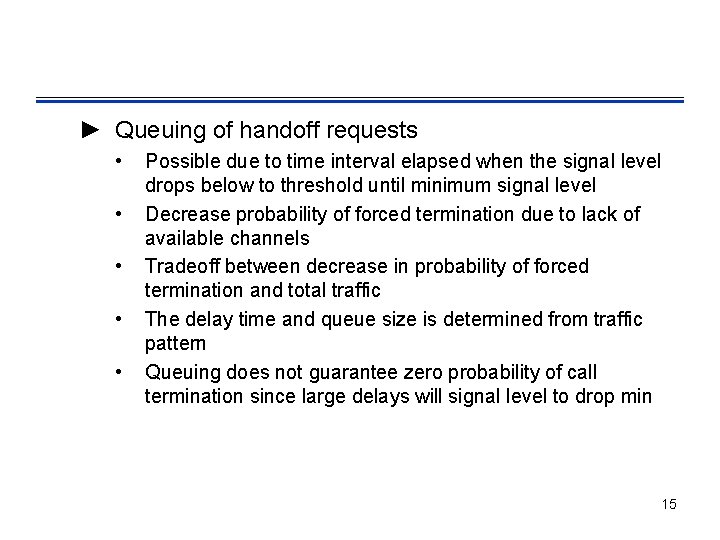 ► Queuing of handoff requests

• Possible due to time interval elapsed when the signal level drops below to threshold until minimum signal level

• Decrease probability of forced termination due to lack of available channels

• Tradeoff between decrease in probability of forced termination and total traffic

• The delay time and queue size is determined from traffic pattern

• Queuing does not guarantee zero probability of call termination since large delays will signal level to drop min

15